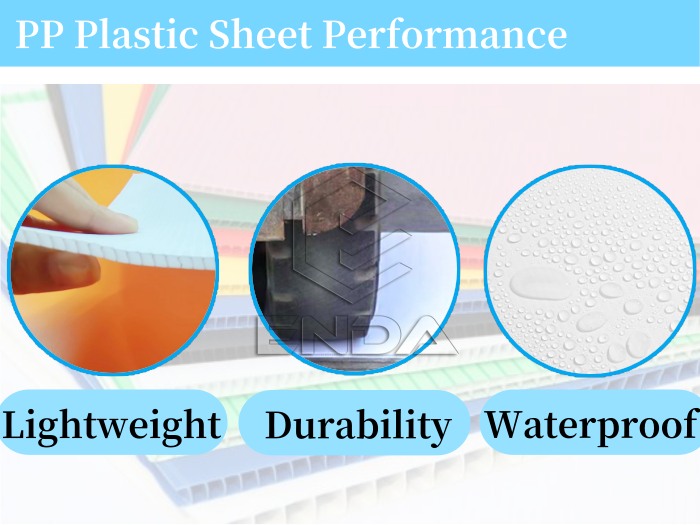 PP Plastic Sheet Performance

ENDA

Lightweight

Durability

Waterproof